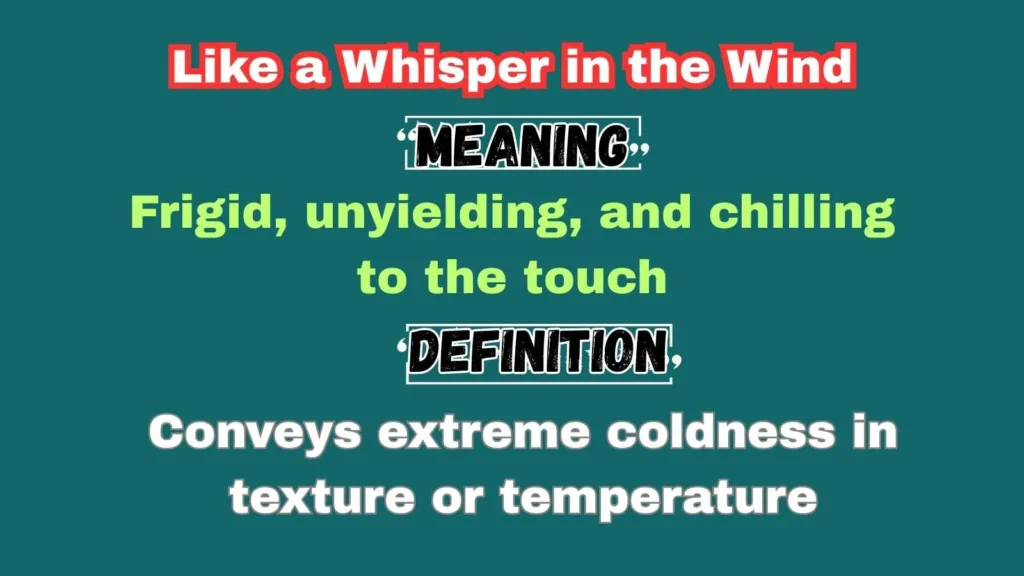 Like a Whisper in the Wind

“MEANING”

Frigid, unyielding, and chilling to the touch

‘DEFINITION’

Conveys extreme coldness in texture or temperature